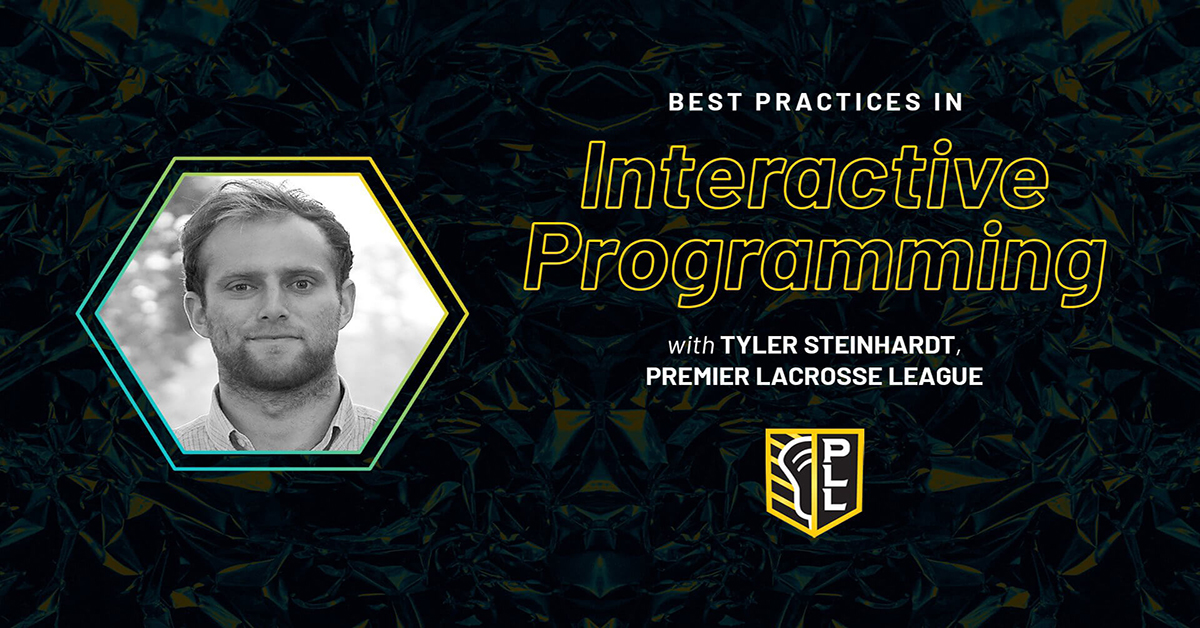 BEST PRACTICES IN
Interactive Programming

with TYLER STEINHARDT, PREMIER LACROSSE LEAGUE

PLL